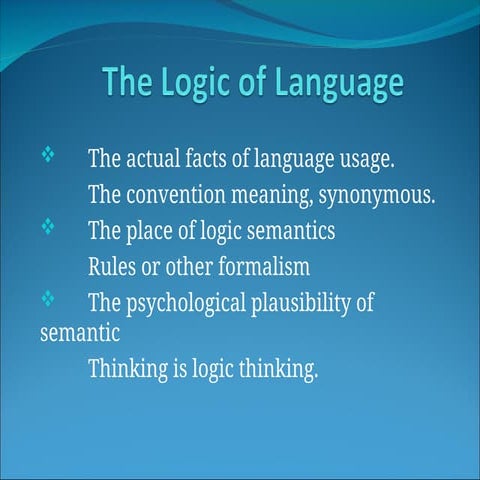 The Logic of Language

❖ The actual facts of language usage.
The convention meaning, synonymous.

❖ The place of logic semantics
Rules or other formalism

❖ The psychological plausibility of semantic
Thinking is logic thinking.